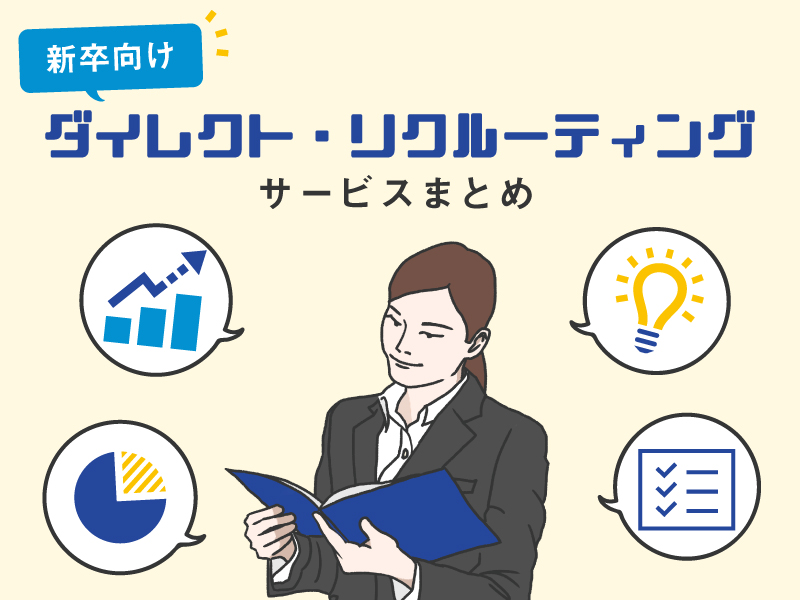 新卒向け

ダイレクト・リクルーティング

サービスまとめ